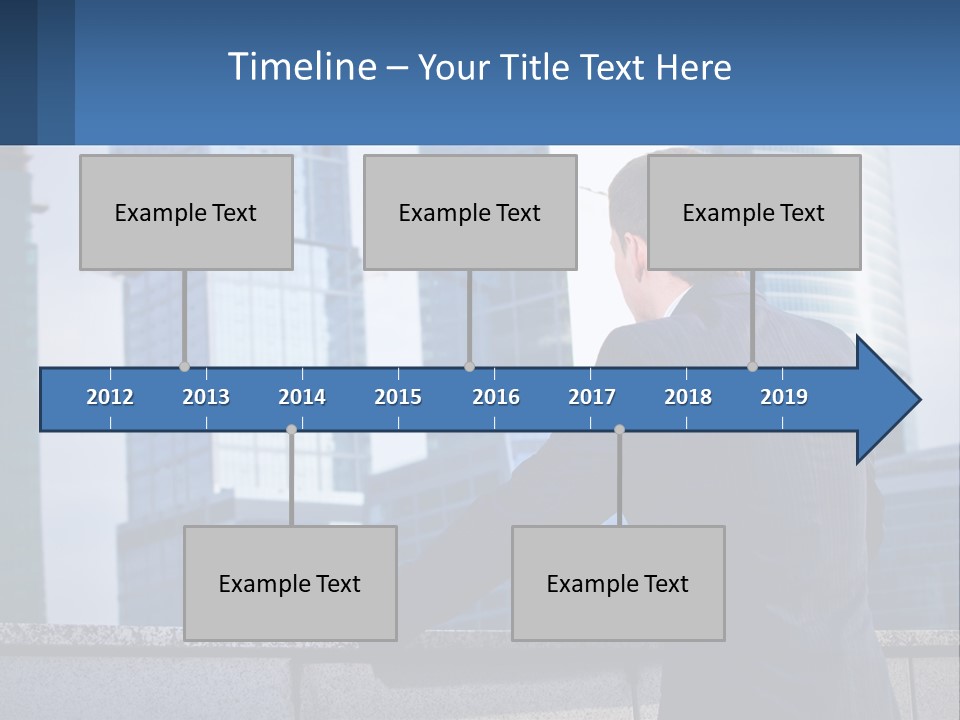 Timeline – Your Title Text Here

Example Text

Example Text

Example Text

2012 2013 2014 2015 2016 2017 2018 2019

Example Text

Example Text